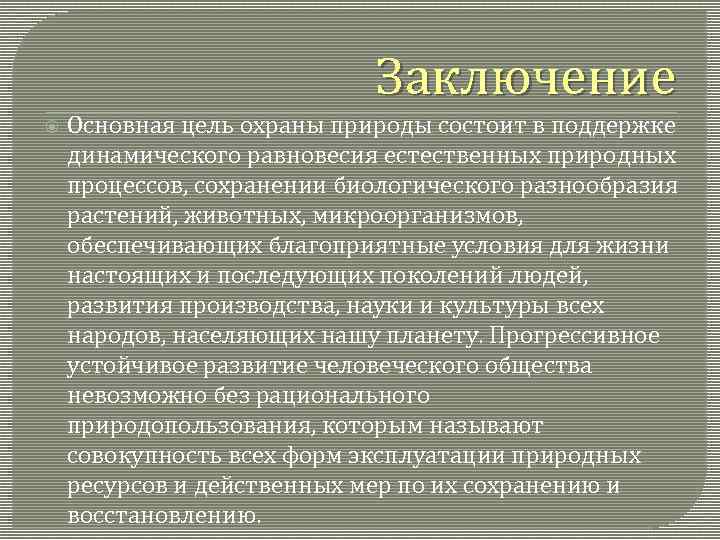 Заключение

Основная цель охраны природы состоит в поддержке динамического равновесия естественных природных процессов, сохранении биологического разнообразия растений, животных, микроорганизмов, обеспечивающих благоприятные условия для жизни настоящих и последующих поколений людей, развития производства, науки и культуры всех народов, населяющих нашу планету. Прогрессивное устойчивое развитие человеческого общества невозможно без рационального природопользования, которым называют совокупность всех форм эксплуатации природных ресурсов и действенных мер по их сохранению и восстановлению.